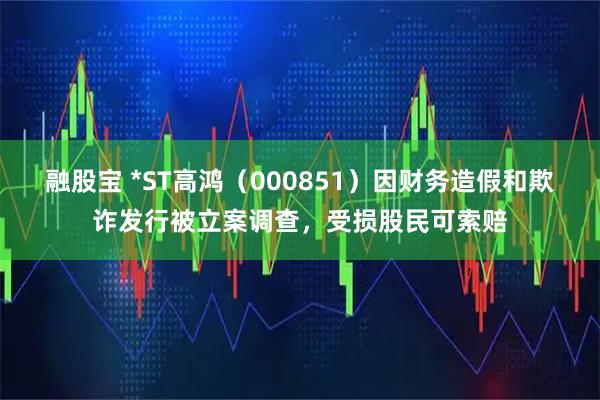 融股宝 *ST高鸿（000851）因财务造假和欺诈发行被立案调查，受损股民可索赔